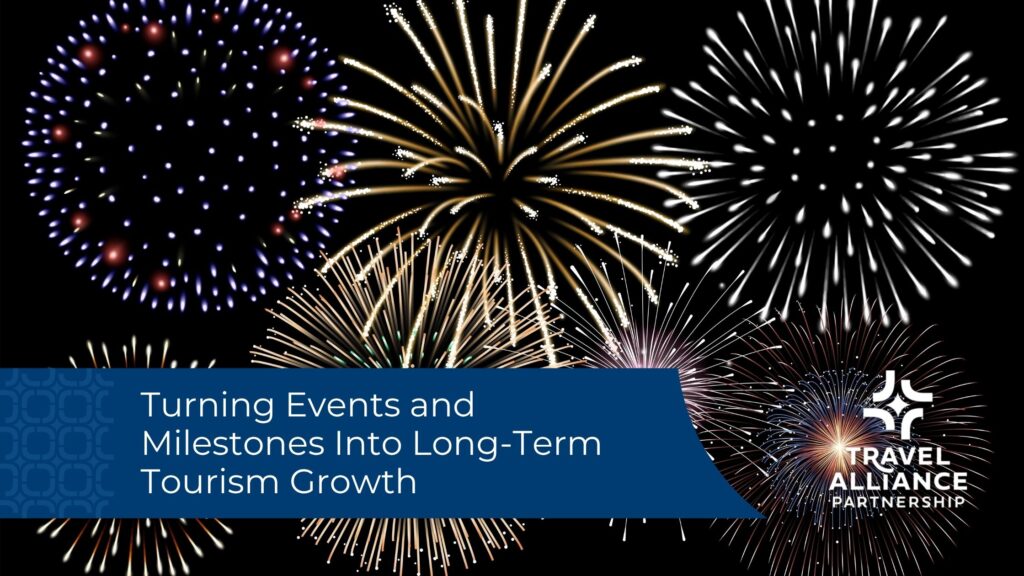 Turning Events and Milestones Into Long-Term Tourism Growth

TRAVEL ALLIANCE PARTNERSHIP